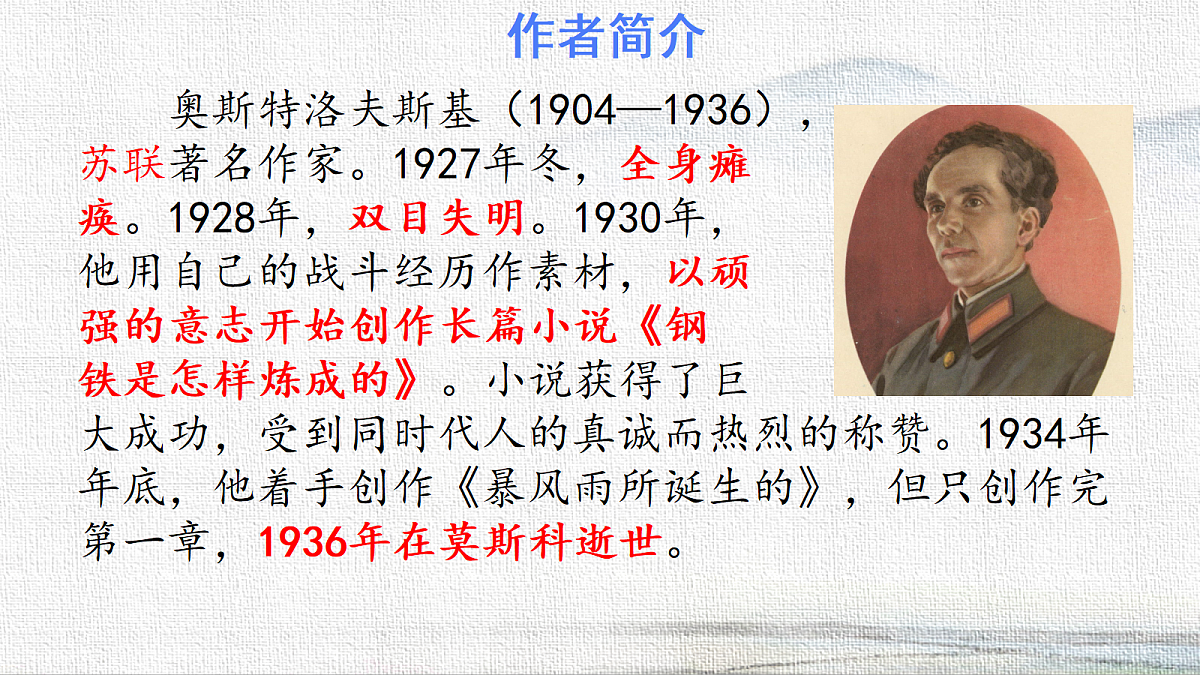 作者简介

奥斯特洛夫斯基（1904—1936），苏联著名作家。1927年冬，全身瘫痪。1928年，双目失明。1930年，他用自己的战斗经历作素材，以顽强的意志开始创作长篇小说《钢铁是怎样炼成的》。小说获得了巨大成功，受到同时代人的真诚而热烈的称赞。1934年年底，他着手创作《暴风雨所诞生的》，但只创作完第一章，1936年在莫斯科逝世。